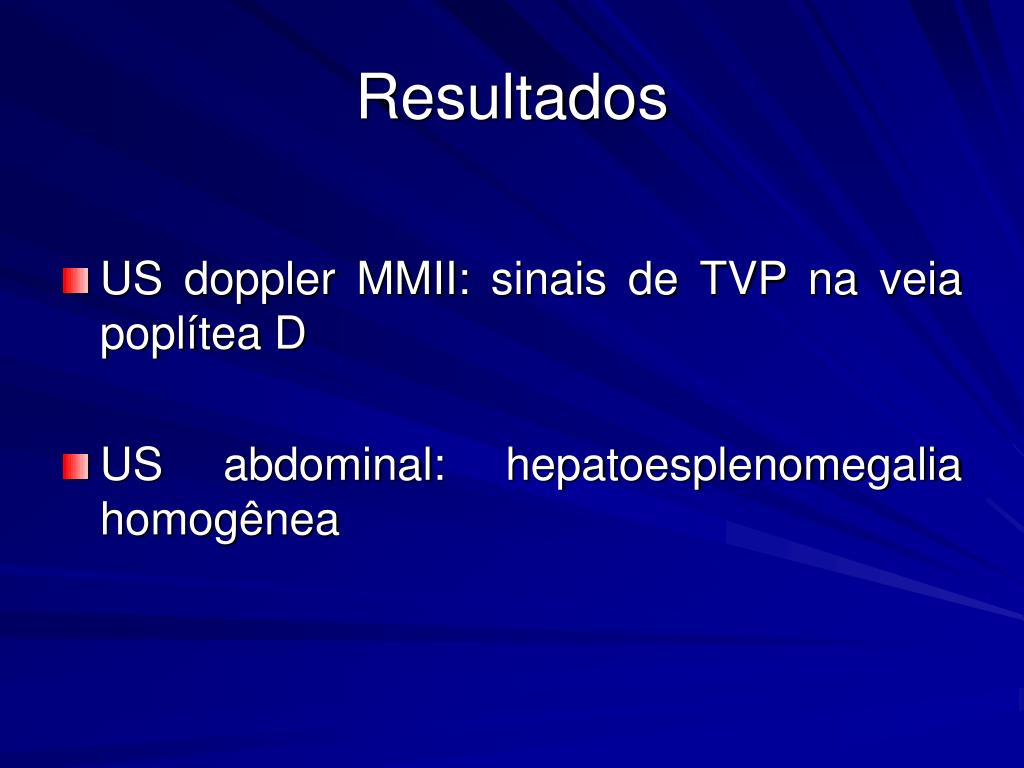 Resultados

US doppler MMII: sinais de TVP na veia poplítea D

US abdominal: hepatoesplenomegalia homogênea